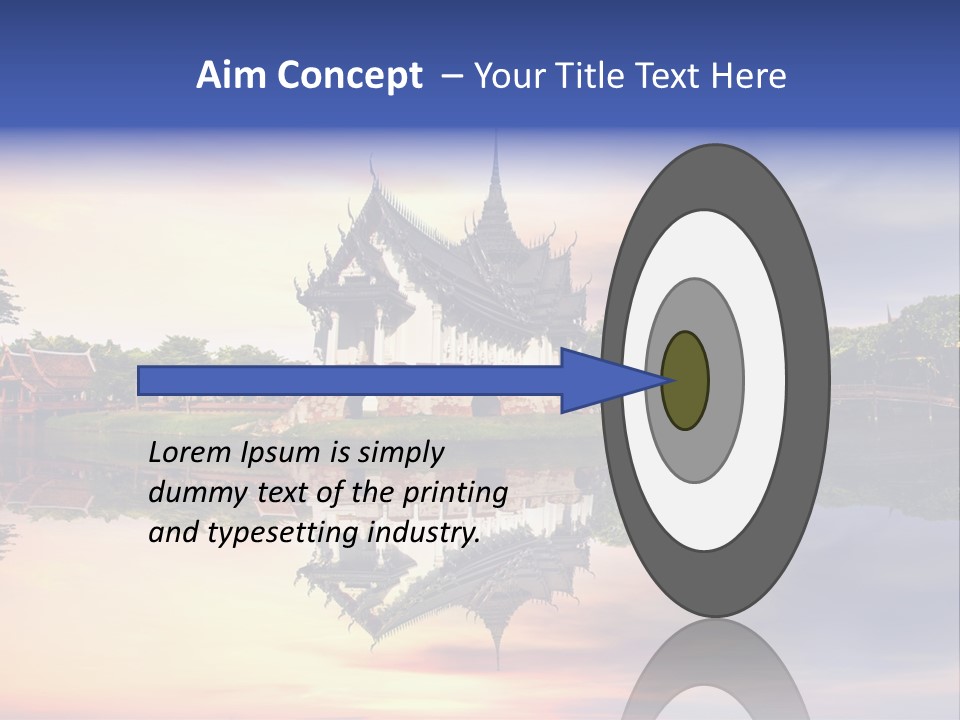 Aim Concept – Your Title Text Here

Lorem Ipsum is simply dummy text of the printing and typesetting industry.